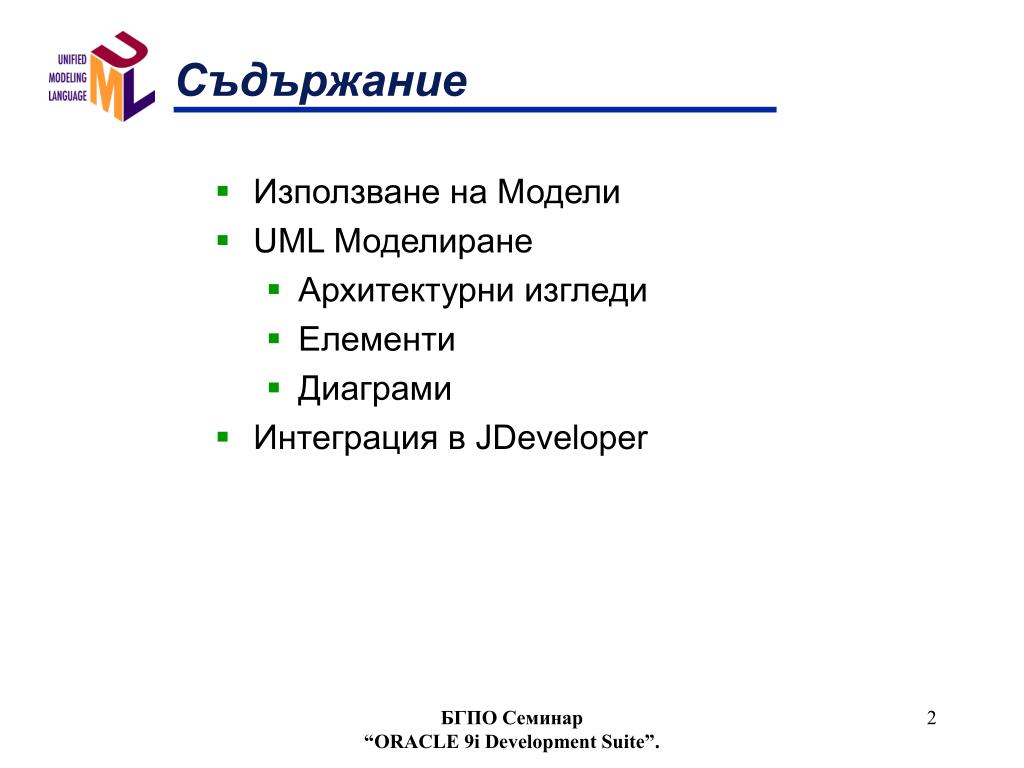 UNIFIED MODELING LANGUAGE

UML

Съдържание

- Използване на Модели
- UML Моделиране
  - Архитектурни изгледи
  - Елементи
  - Диаграми
- Интеграция в JDeveloper

БГПО Семинар
“ORACLE 9i Development Suite”.

2